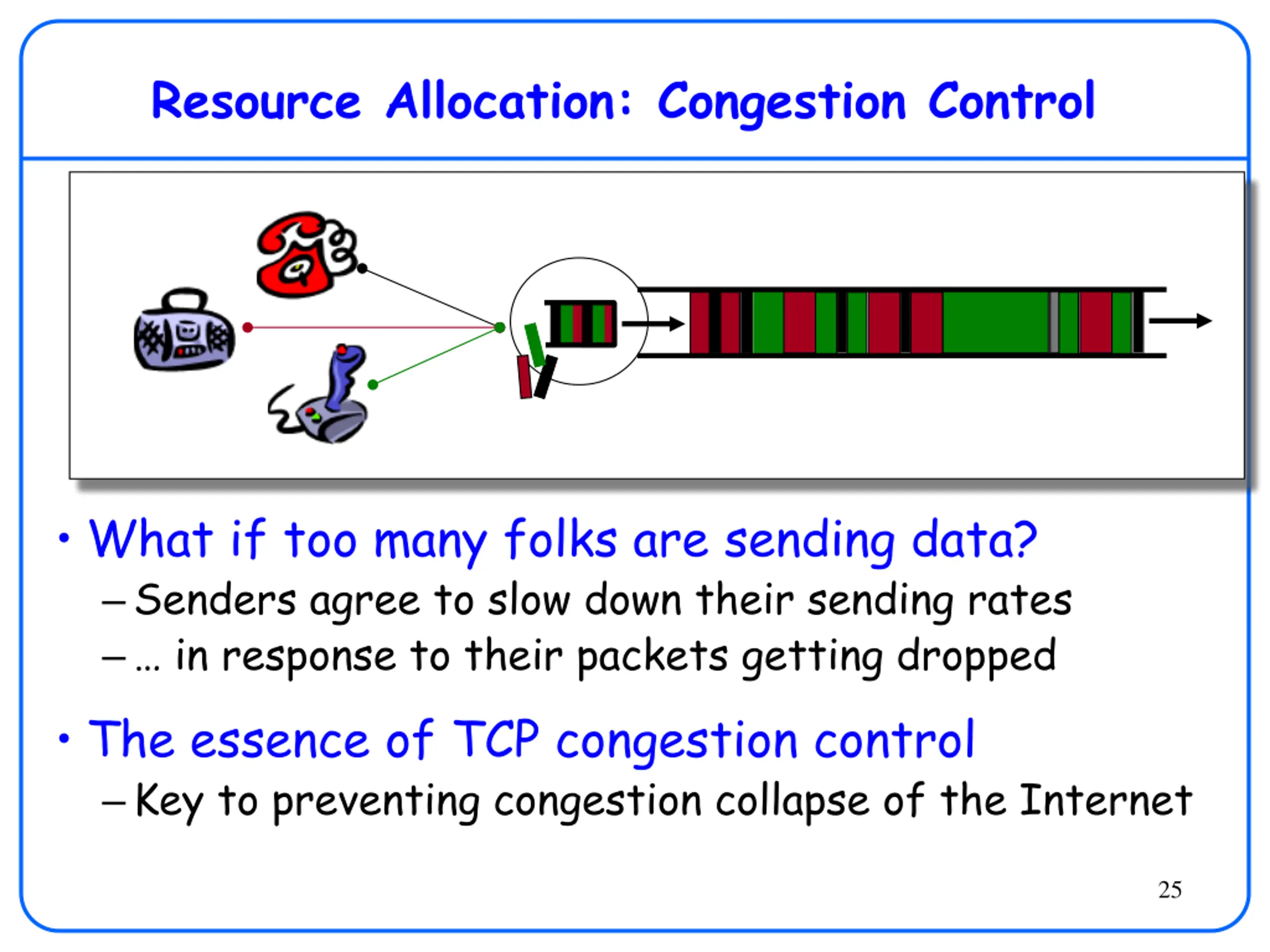 Resource Allocation: Congestion Control

• What if too many folks are sending data?
– Senders agree to slow down their sending rates
– … in response to their packets getting dropped

• The essence of TCP congestion control
– Key to preventing congestion collapse of the Internet

25